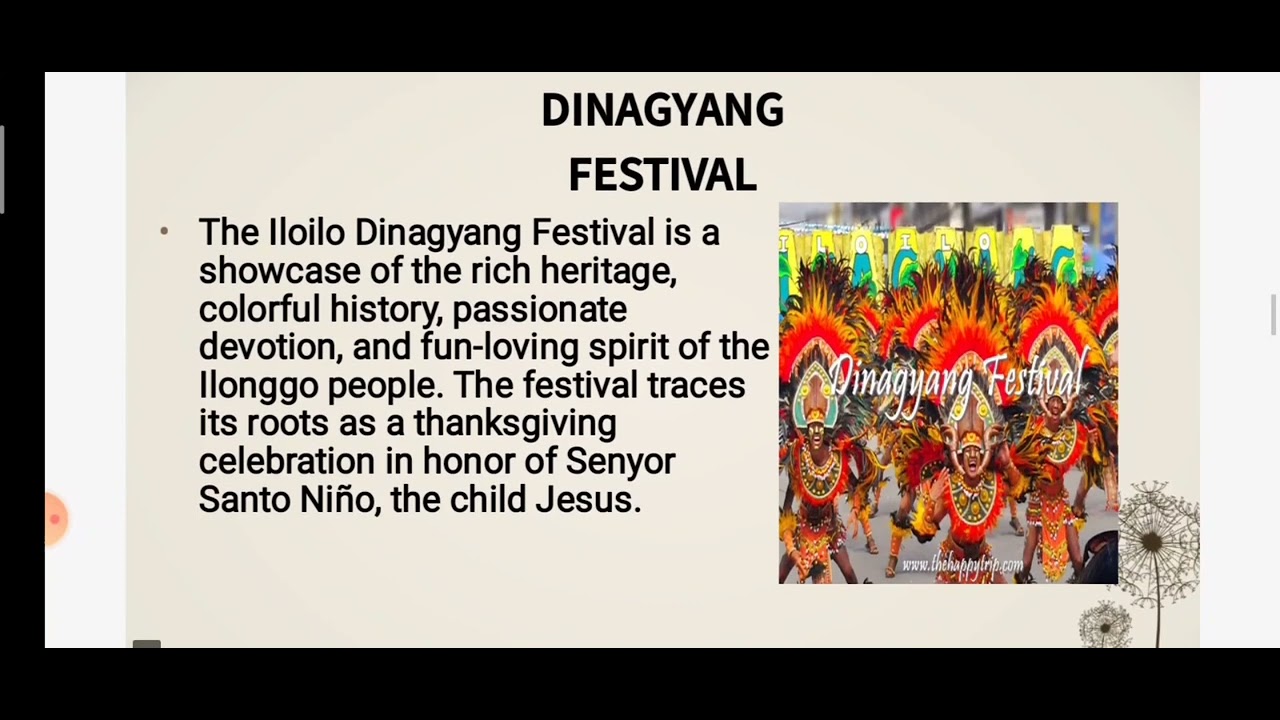 DINAGYANG FESTIVAL

• The Iloilo Dinagyang Festival is a showcase of the rich heritage, colorful history, passionate devotion, and fun-loving spirit of the Ilonggo people. The festival traces its roots as a thanksgiving celebration in honor of Senyor Santo Niño, the child Jesus.

ILOILO

Dinagyang Festival

www.thehappytrip.com